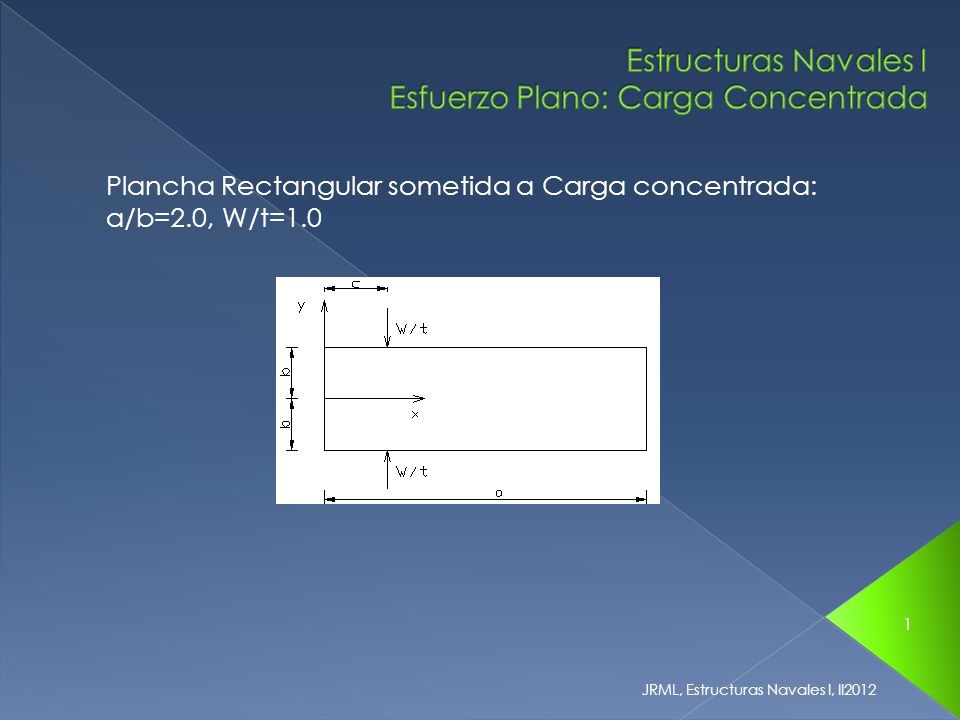 Estructuras Navales I
Esfuerzo Plano: Carga Concentrada

Plancha Rectangular sometida a Carga concentrada: a/b=2.0, W/t=1.0

c
y
W/t
b
b
x
W/t
a

1

JRML, Estructuras Navales I, II2012